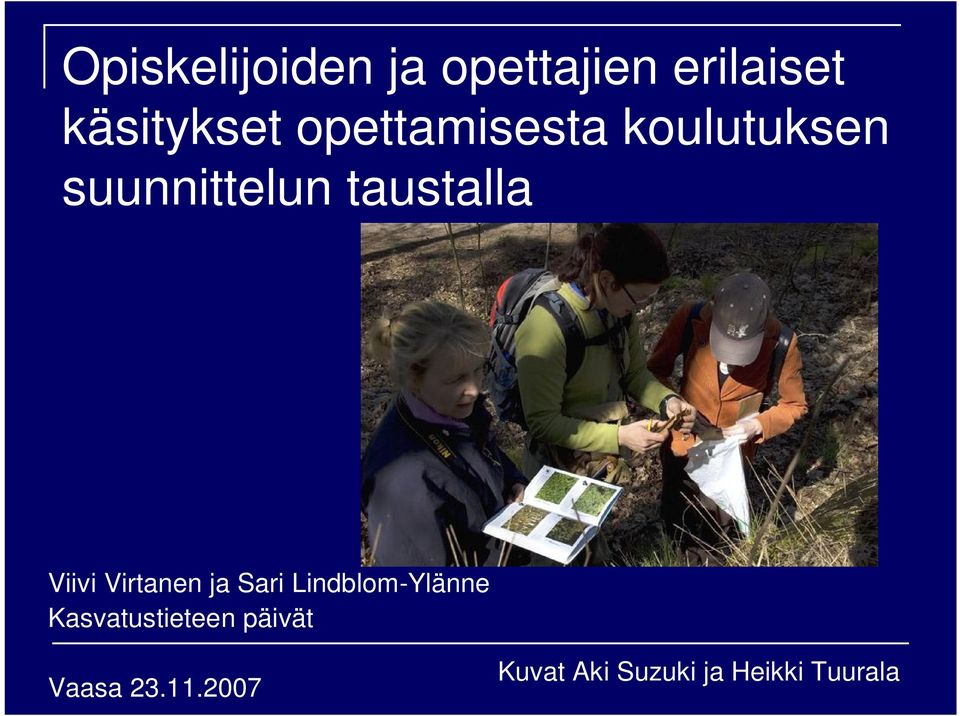 Opiskelijoiden ja opettajien erilaiset käsitykset opettamisesta koulutuksen suunnittelun taustalla

Viivi Virtanen ja Sari Lindblom-Ylänne
Kasvatustieteen päivät

Vaasa 23.11.2007

Kuvat Aki Suzuki ja Heikki Tuurala